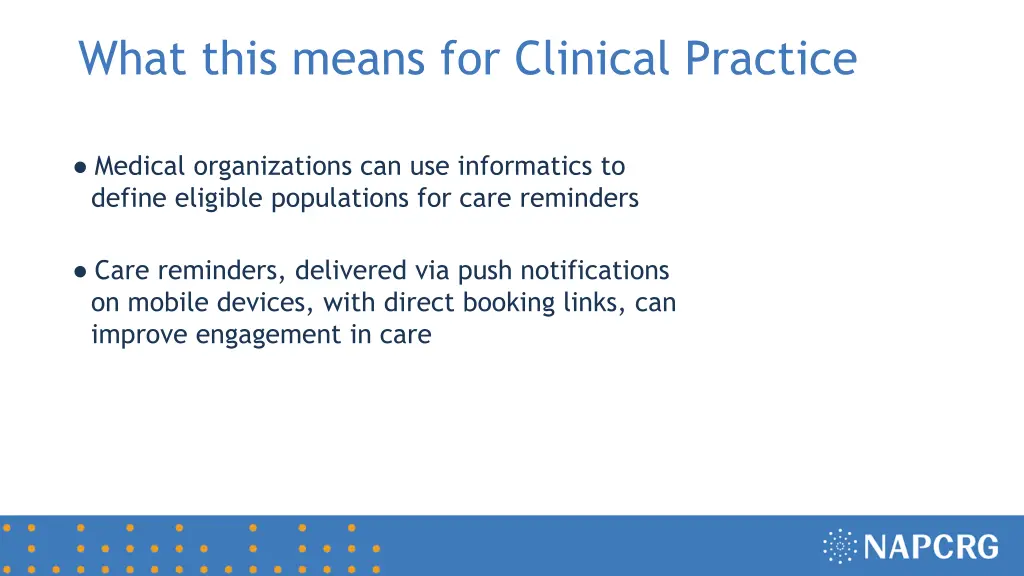 What this means for Clinical Practice

● Medical organizations can use informatics to define eligible populations for care reminders

● Care reminders, delivered via push notifications on mobile devices, with direct booking links, can improve engagement in care

NAPCRG